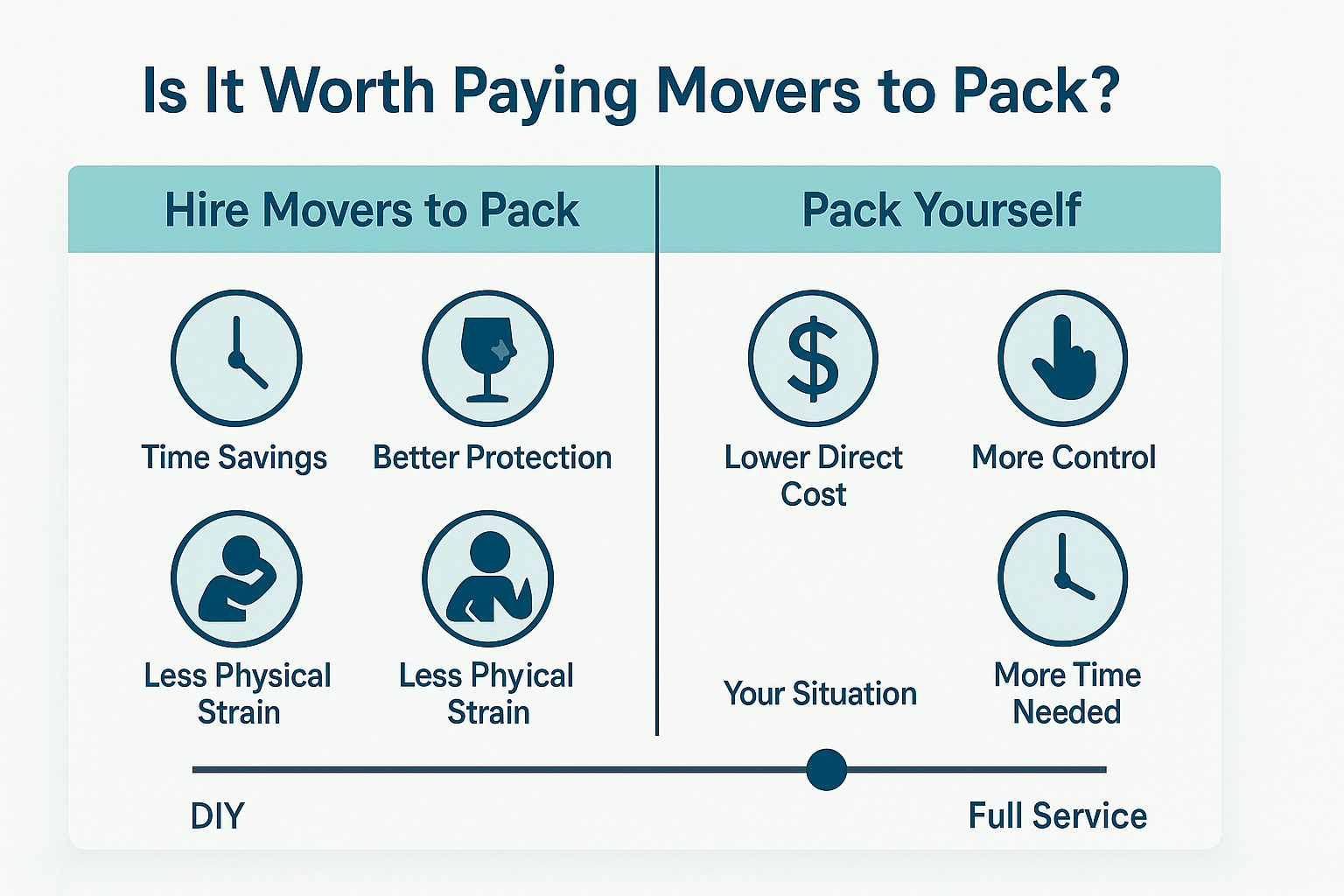 Is It Worth Paying Movers to Pack?

Hire Movers to Pack

Time Savings

Better Protection

Less Physical Strain

Less Phyical Strain

Pack Yourself

Lower Direct Cost

More Control

Your Situation

More Time Needed

DIY

Full Service